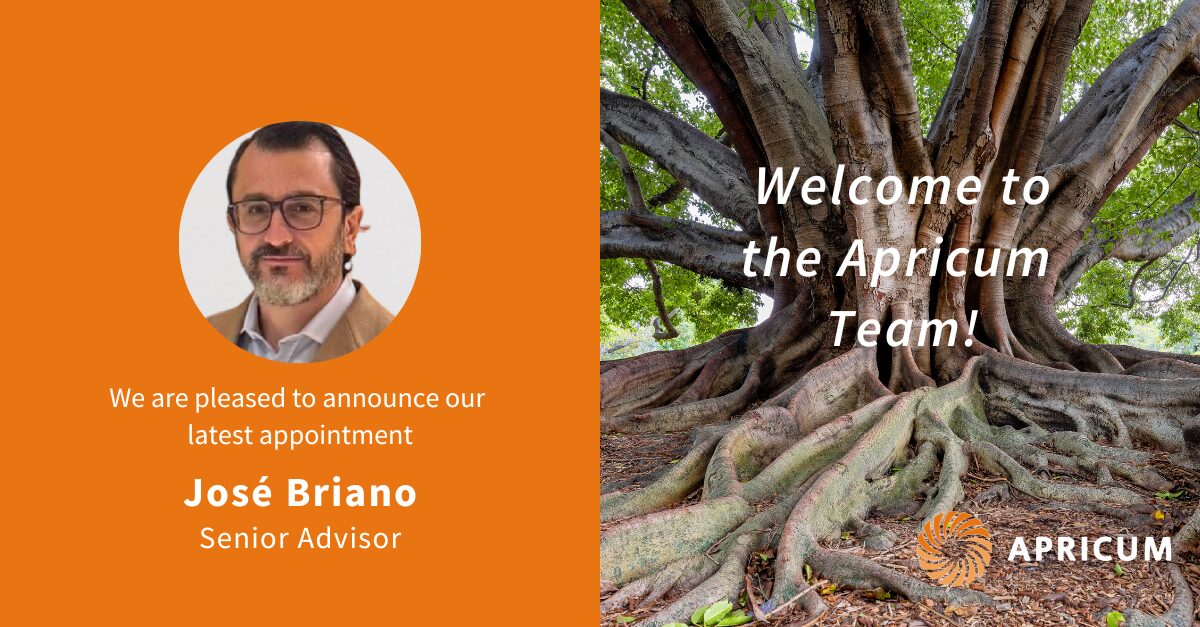 We are pleased to announce our latest appointment

José Briano

Senior Advisor

Welcome to the Apricum Team!

APRICUM